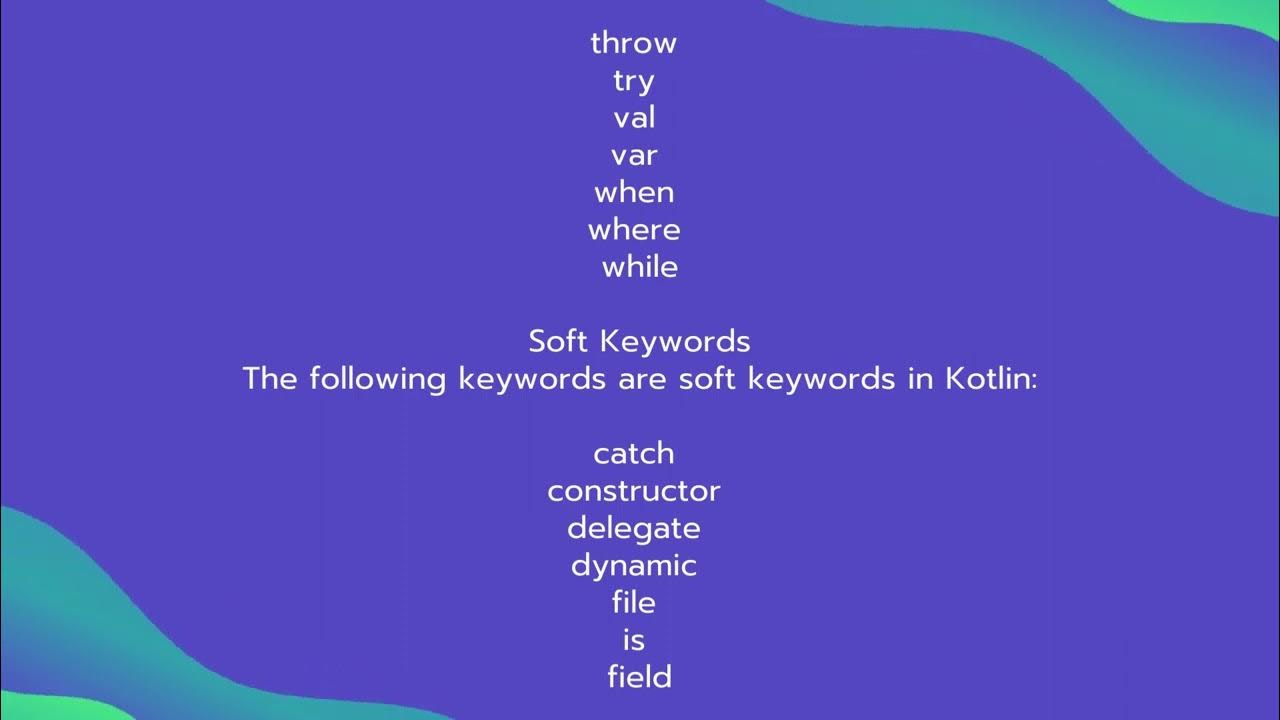 throw
try
val
var
when
where
while

Soft Keywords
The following keywords are soft keywords in Kotlin:

catch
constructor
delegate
dynamic
file
is
field